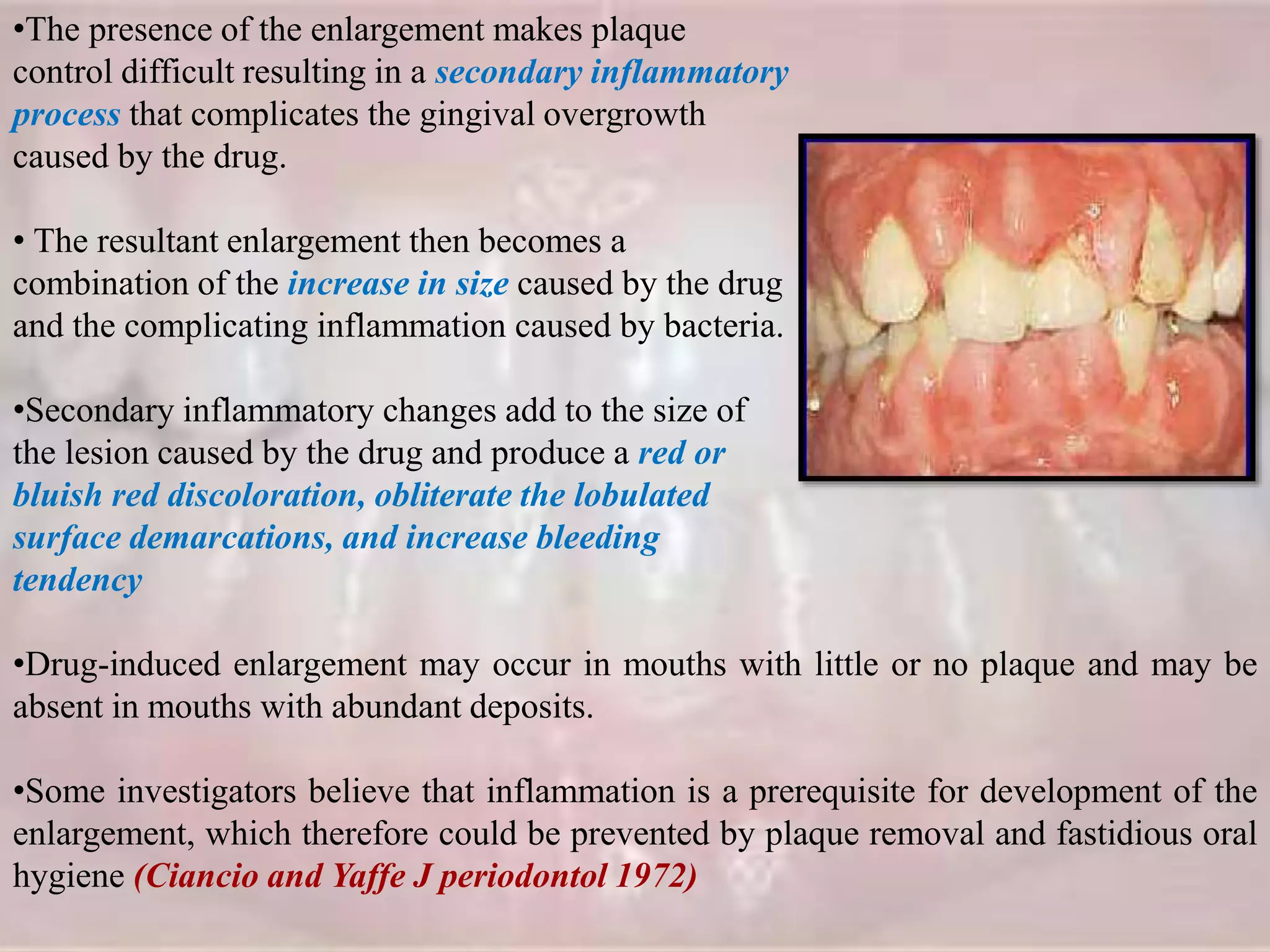 •The presence of the enlargement makes plaque control difficult resulting in a secondary inflammatory process that complicates the gingival overgrowth caused by the drug.

• The resultant enlargement then becomes a combination of the increase in size caused by the drug and the complicating inflammation caused by bacteria.

•Secondary inflammatory changes add to the size of the lesion caused by the drug and produce a red or bluish red discoloration, obliterate the lobulated surface demarcations, and increase bleeding tendency

•Drug-induced enlargement may occur in mouths with little or no plaque and may be absent in mouths with abundant deposits.

•Some investigators believe that inflammation is a prerequisite for development of the enlargement, which therefore could be prevented by plaque removal and fastidious oral hygiene (Ciancio and Yaffe J periodontol 1972)